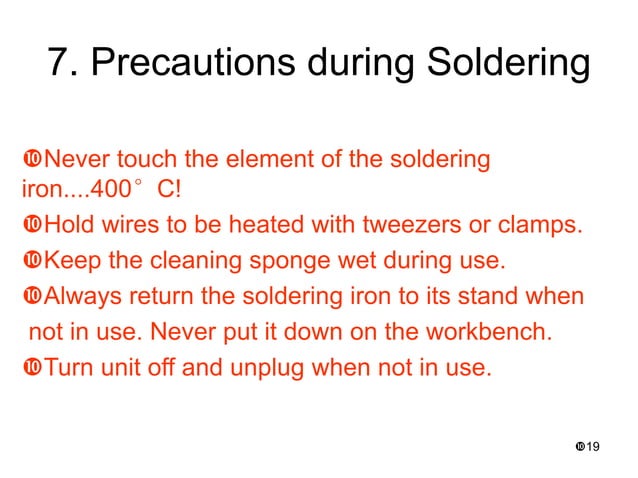 7. Precautions during Soldering

❿Never touch the element of the soldering iron....400° C!

❿Hold wires to be heated with tweezers or clamps.

❿Keep the cleaning sponge wet during use.

❿Always return the soldering iron to its stand when not in use. Never put it down on the workbench.

❿Turn unit off and unplug when not in use.

❿19